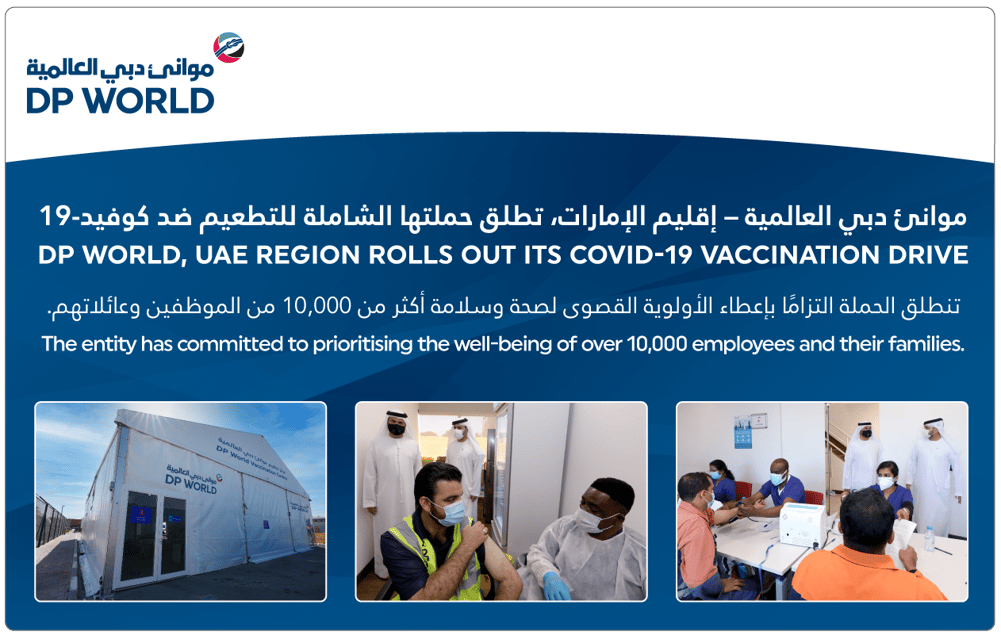 موانئ دبي العالمية
DP WORLD

موانئ دبي العالمية – إقليم الإمارات، تطلق حملتها الشاملة للتطعيم ضد كوفيد-19
DP WORLD, UAE REGION ROLLS OUT ITS COVID-19 VACCINATION DRIVE

تنطلق الحملة التزامًا بإعطاء الأولوية القصوى لصحة وسلامة أكثر من 10,000 من الموظفين وعائلاتهم.
The entity has committed to prioritising the well-being of over 10,000 employees and their families.

موانئ دبي العالمية
DP WORLD
DP World Vaccination